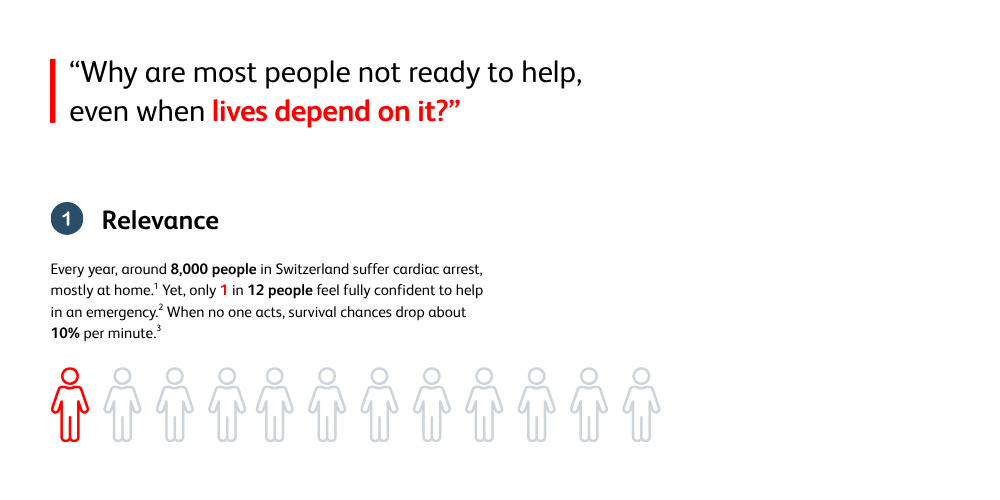 “Why are most people not ready to help, even when lives depend on it?”

1 Relevance

Every year, around 8,000 people in Switzerland suffer cardiac arrest, mostly at home.$^1$ Yet, only 1 in 12 people feel fully confident to help in an emergency.$^2$ When no one acts, survival chances drop about 10% per minute.$^3$